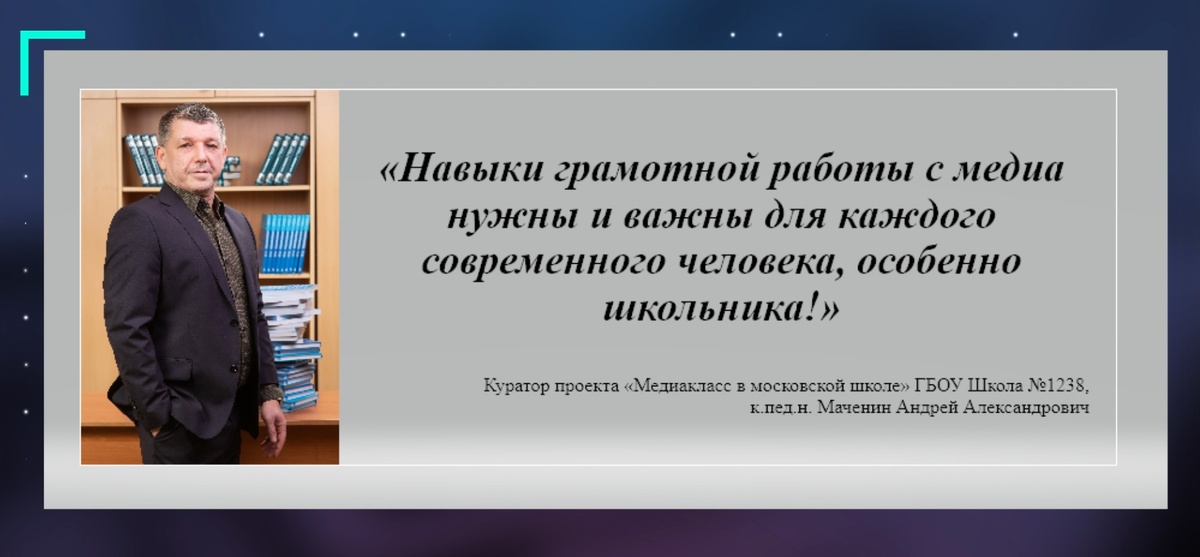 «Навыки грамотной работы с медиа нужны и важны для каждого современного человека, особенно школьника!»

Куратор проекта «Медиакласс в московской школе» ГБОУ Школа №1238, к.пед.н. Маченин Андрей Александрович